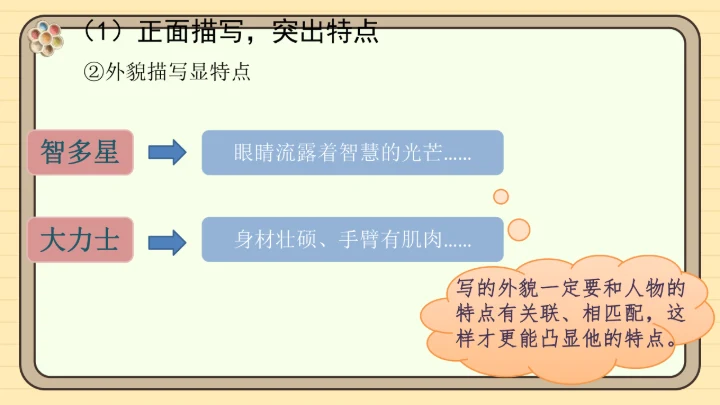 （1）正面描写，突出特点

②外貌描写显特点

智多星

眼睛流露着智慧的光芒……

大力士

身材壮硕、手臂有肌肉……

写的外貌一定要和人物的特点有关联、相匹配，这样才更能凸显他的特点。